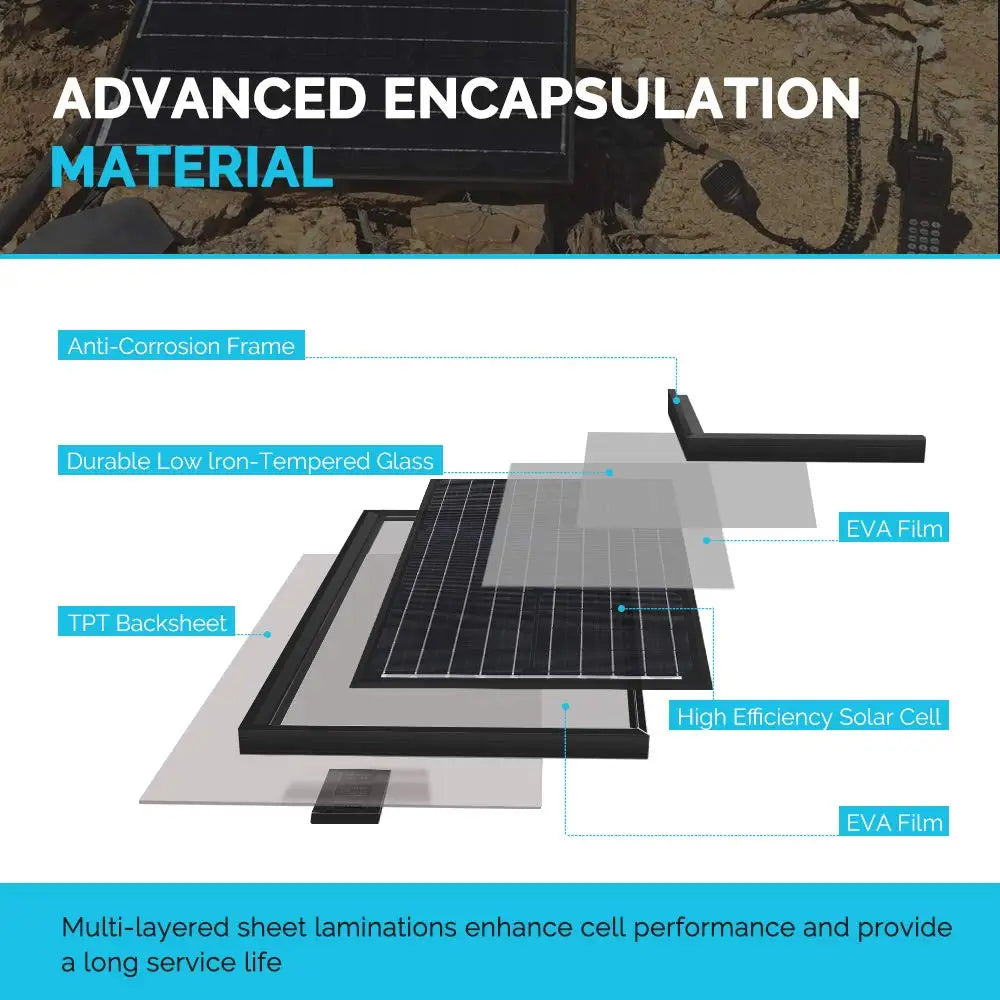 ADVANCED ENCAPSULATION MATERIAL

Anti-Corrosion Frame

Durable Low Iron-Tempered Glass

EVA Film

TPT Backsheet

High Efficiency Solar Cell

EVA Film

Multi-layered sheet laminations enhance cell performance and provide a long service life